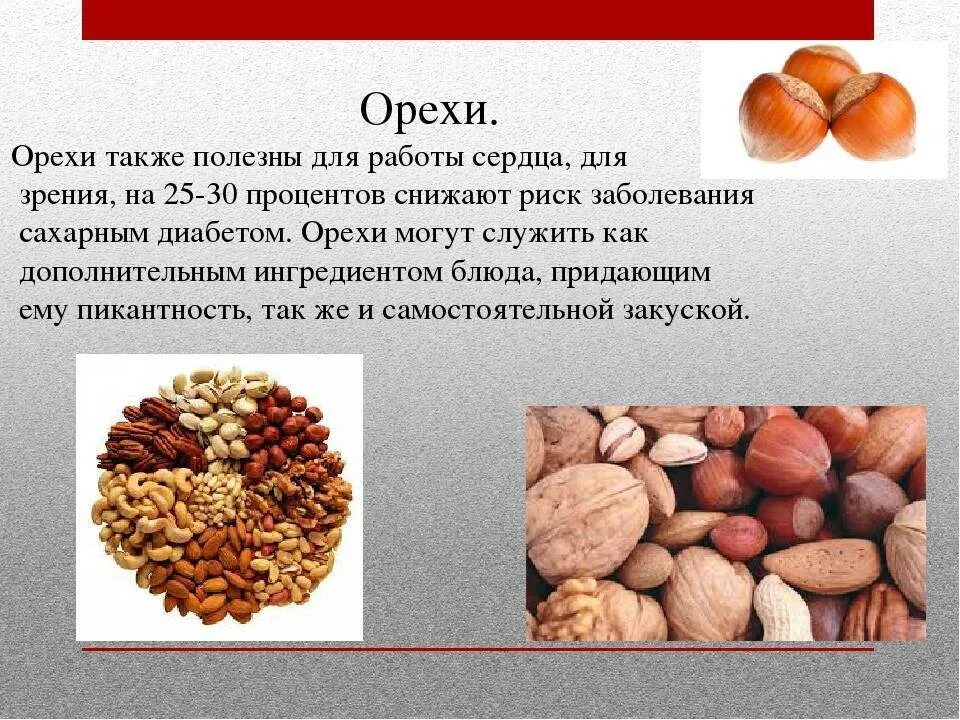 Орехи.

Орехи также полезны для работы сердца, для зрения, на 25-30 процентов снижают риск заболевания сахарным диабетом. Орехи могут служить как дополнительным ингредиентом блюда, придающим ему пикантность, так же и самостоятельной закуской.